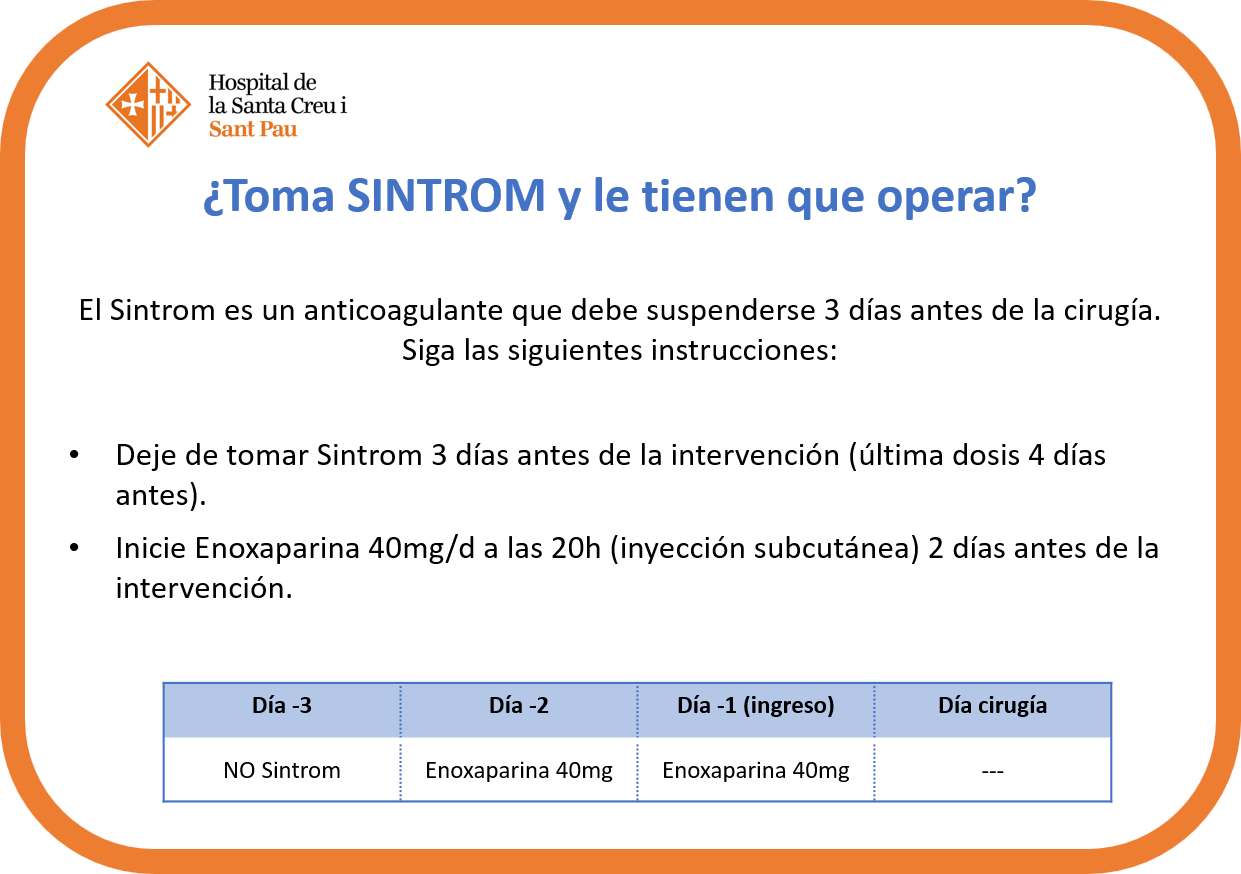 Hospital de
la Santa Creu i
Sant Pau

¿Toma SINTROM y le tienen que operar?

El Sintrom es un anticoagulante que debe suspenderse 3 días antes de la cirugía. Siga las siguientes instrucciones:

• Deje de tomar Sintrom 3 días antes de la intervención (última dosis 4 días antes).
• Inicie Enoxaparina 40mg/d a las 20h (inyección subcutánea) 2 días antes de la intervención.

| Día -3 | Día -2 | Día -1 (ingreso) | Día cirugía |
|---|---|---|---|
| NO Sintrom | Enoxaparina 40mg | Enoxaparina 40mg | --- |